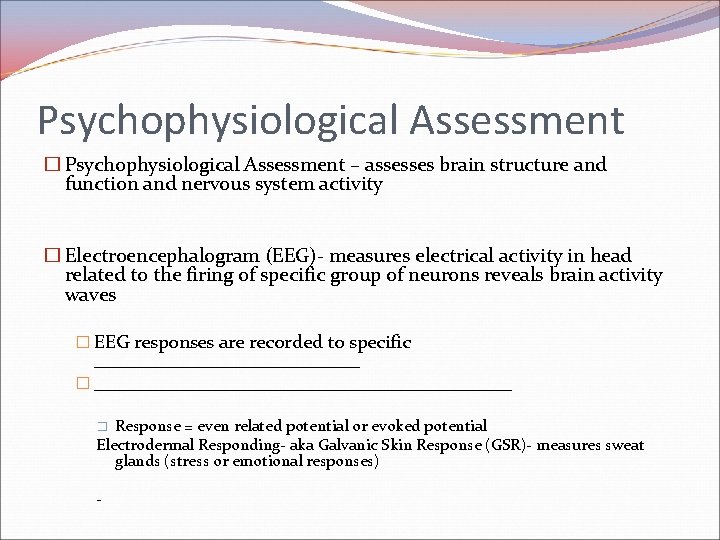 Psychophysiological Assessment

☐ Psychophysiological Assessment – assesses brain structure and function and nervous system activity

☐ Electroencephalogram (EEG)- measures electrical activity in head related to the firing of specific group of neurons reveals brain activity waves

☐ EEG responses are recorded to specific ______________________________

☐ ______________________________________________

☐ Response = even related potential or evoked potential

Electrodermal Responding- aka Galvanic Skin Response (GSR)- measures sweat glands (stress or emotional responses)

-